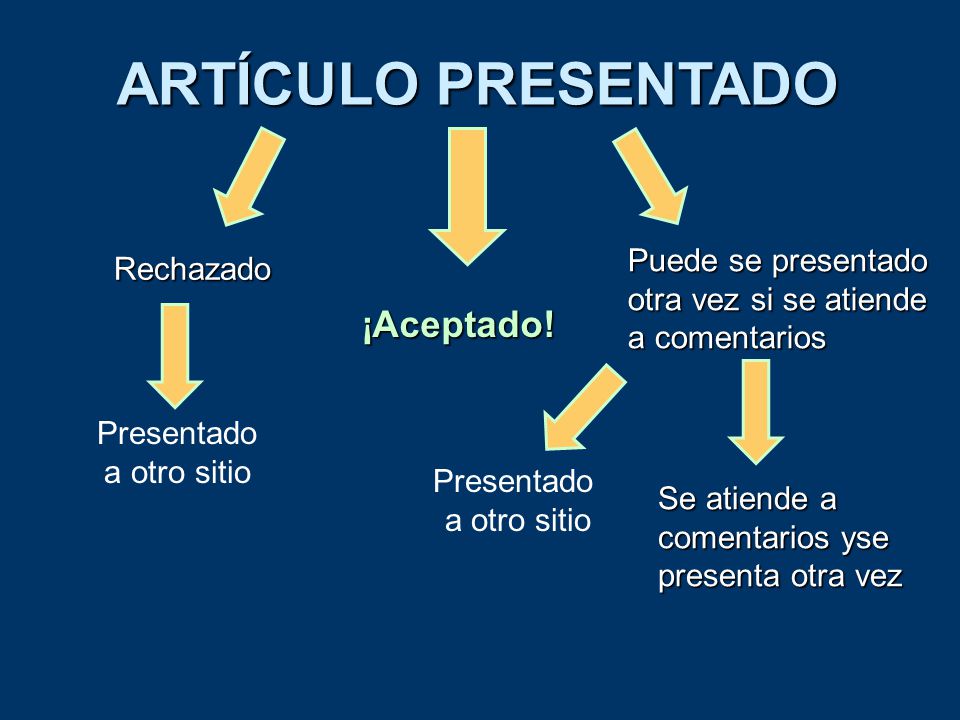 ARTÍCULO PRESENTADO

Rechazado

Presentado a otro sitio

¡Aceptado!

Puede se presentado otra vez si se atiende a comentarios

Presentado a otro sitio

Se atiende a comentarios yse presenta otra vez